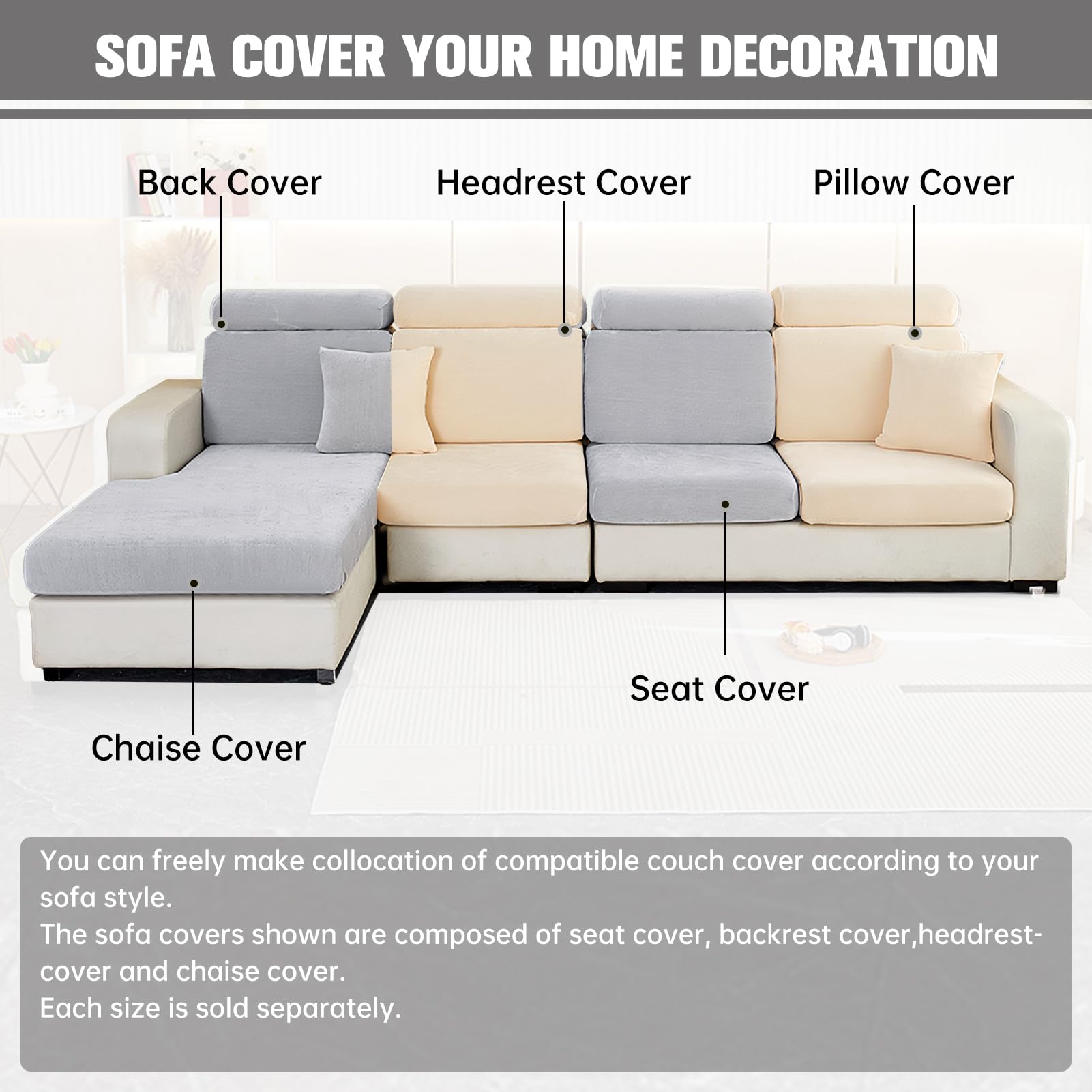 SOFA COVER YOUR HOME DECORATION

Back Cover

Headrest Cover

Pillow Cover

Seat Cover

Chaise Cover

You can freely make collocation of compatible couch cover according to your sofa style.
The sofa covers shown are composed of seat cover, backrest cover,headrest-cover and chaise cover.
Each size is sold separately.